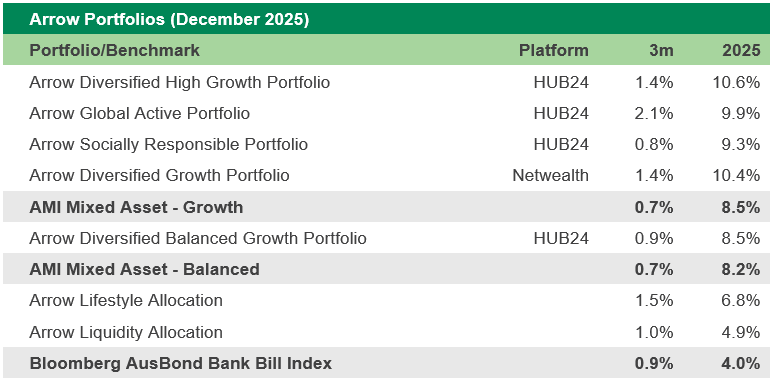 Arrow Portfolios (December 2025)

| Portfolio/Benchmark | Platform | 3m | 2025 |
|---|---|---|---|
| Arrow Diversified High Growth Portfolio | HUB24 | 1.4% | 10.6% |
| Arrow Global Active Portfolio | HUB24 | 2.1% | 9.9% |
| Arrow Socially Responsible Portfolio | HUB24 | 0.8% | 9.3% |
| Arrow Diversified Growth Portfolio | Netwealth | 1.4% | 10.4% |
| AMI Mixed Asset - Growth | | 0.7% | 8.5% |
| Arrow Diversified Balanced Growth Portfolio | HUB24 | 0.9% | 8.5% |
| AMI Mixed Asset - Balanced | | 0.7% | 8.2% |
| Arrow Lifestyle Allocation | | 1.5% | 6.8% |
| Arrow Liquidity Allocation | | 1.0% | 4.9% |
| Bloomberg AusBond Bank Bill Index | | 0.9% | 4.0% |